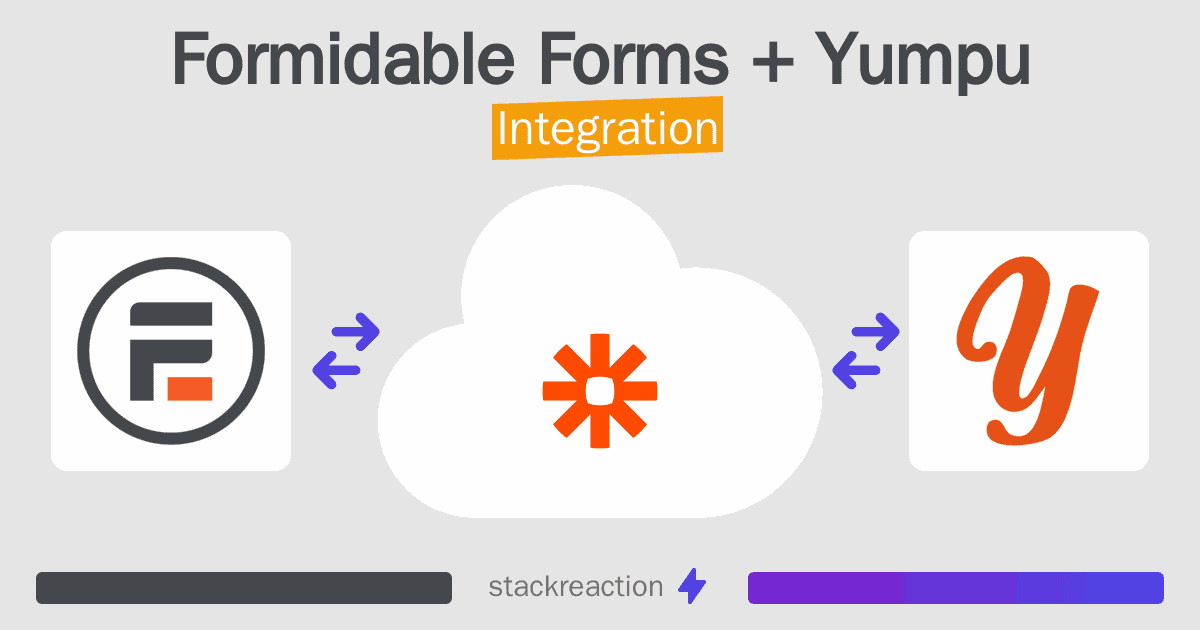 Formidable Forms + Yumpu
Integration

stackreaction